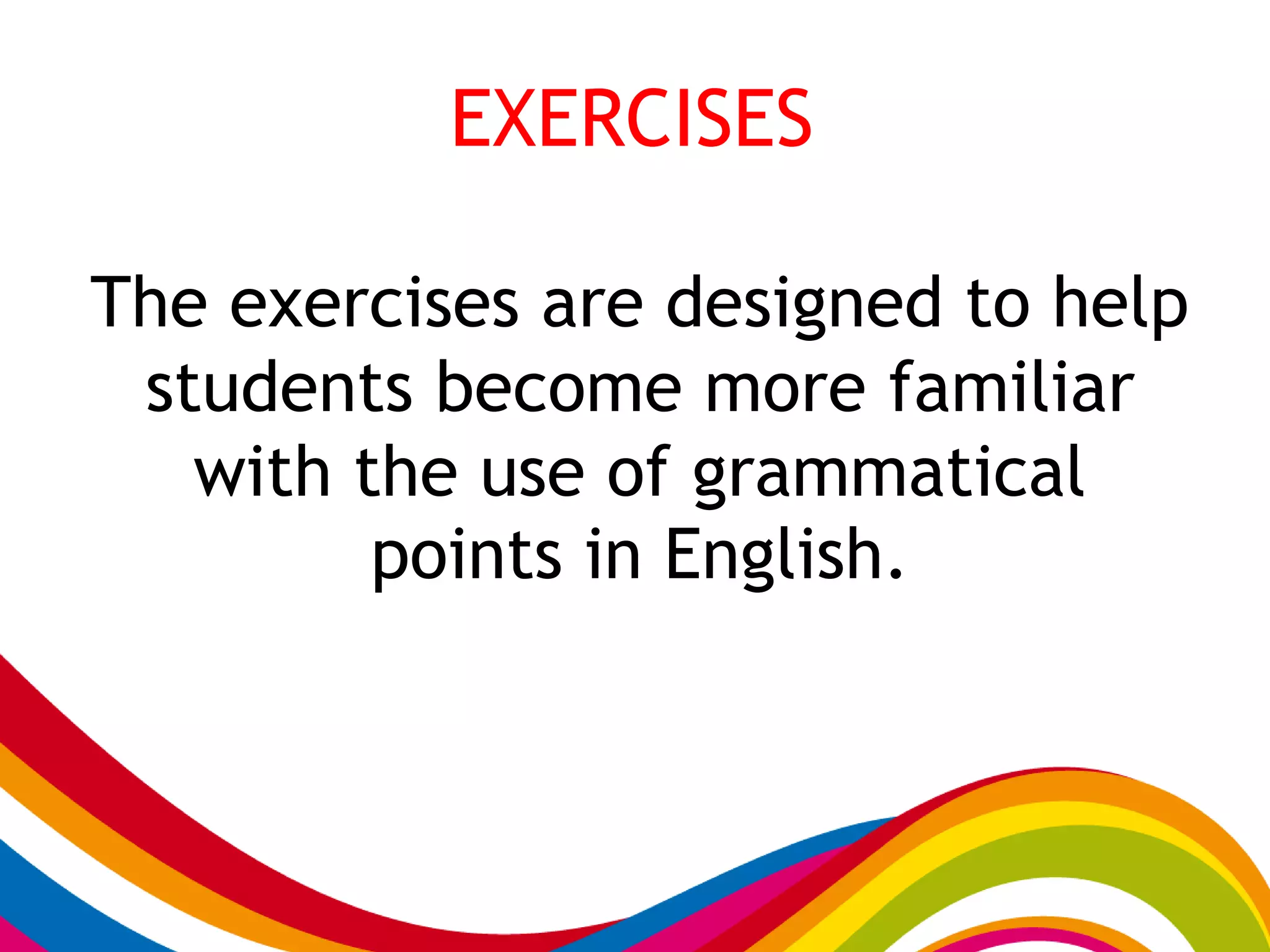 EXERCISES

The exercises are designed to help students become more familiar with the use of grammatical points in English.